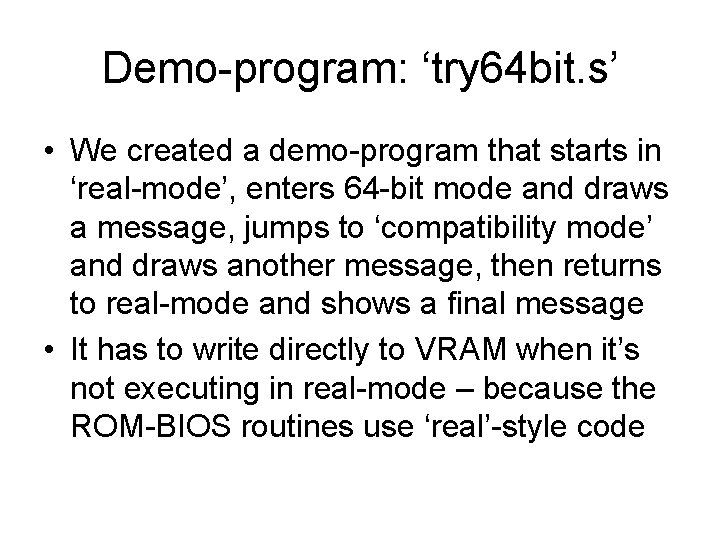 Demo-program: ‘try64bit.s’

• We created a demo-program that starts in ‘real-mode’, enters 64-bit mode and draws a message, jumps to ‘compatibility mode’ and draws another message, then returns to real-mode and shows a final message

• It has to write directly to VRAM when it’s not executing in real-mode – because the ROM-BIOS routines use ‘real’-style code